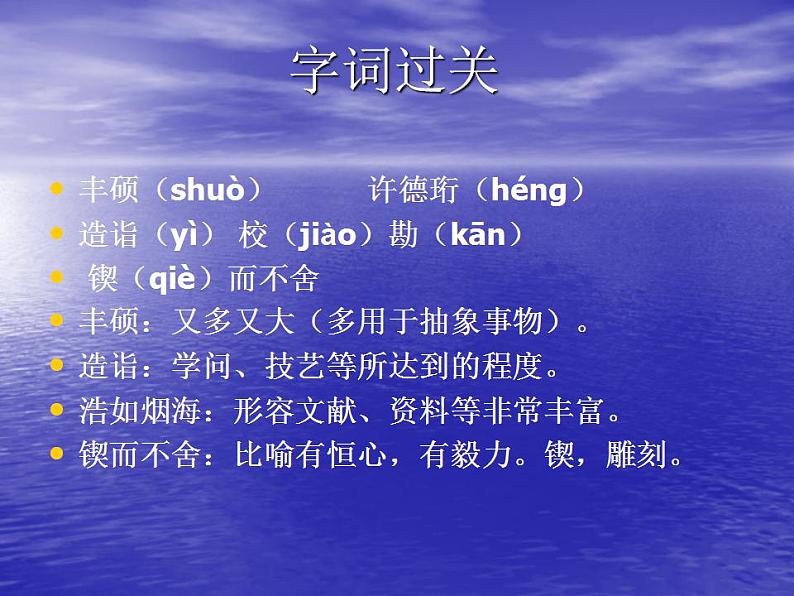 字词过关

• 丰硕（shuò）　　许德珩（héng）
• 造诣（yì） 校（jiào）勘（kān）
• 锲（qiè）而不舍
• 丰硕：又多又大（多用于抽象事物）。
• 造诣：学问、技艺等所达到的程度。
• 浩如烟海：形容文献、资料等非常丰富。
• 锲而不舍：比喻有恒心，有毅力。锲，雕刻。